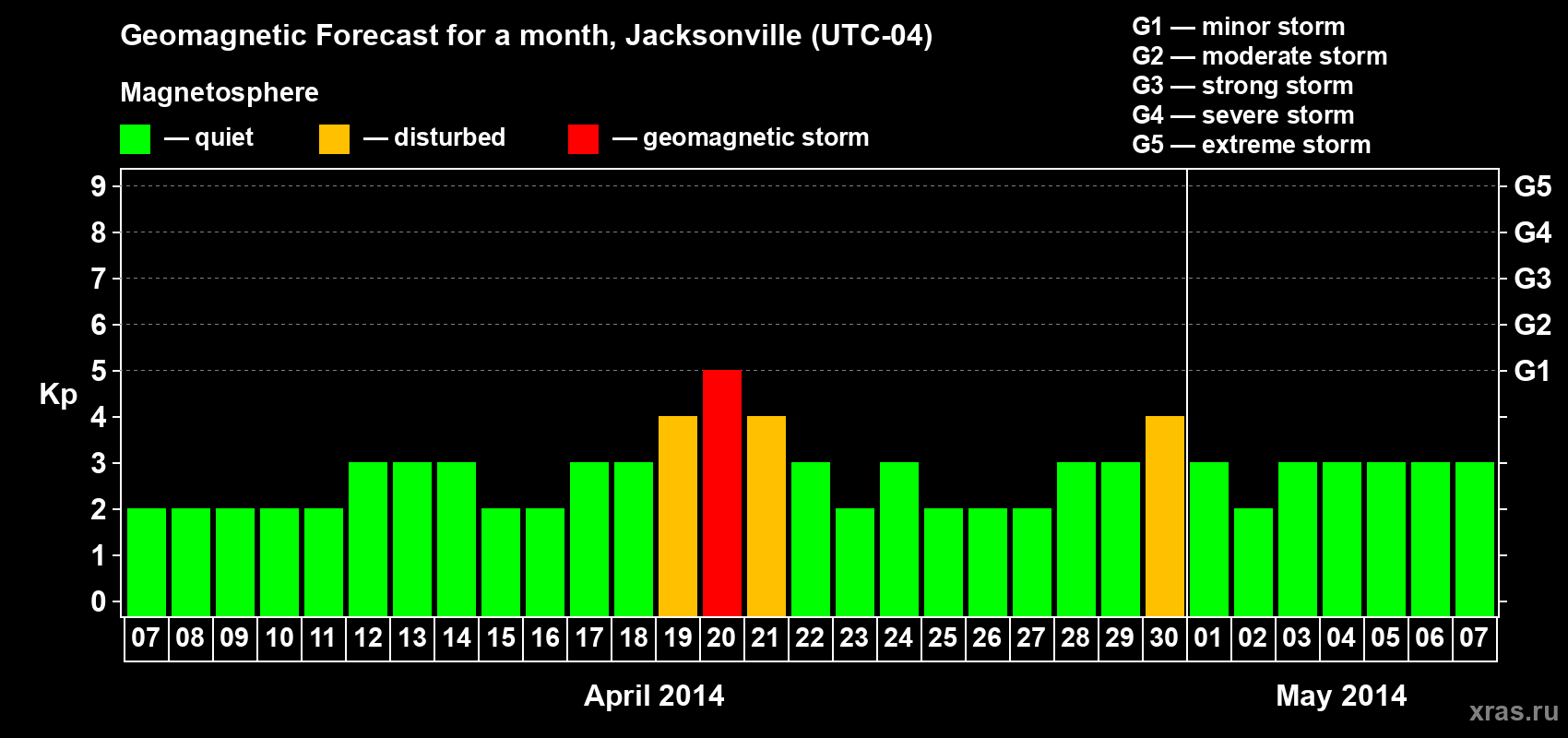 Geomagnetic Forecast for a month, Jacksonville (UTC-04)

Magnetosphere

— quiet — disturbed — geomagnetic storm

G1 — minor storm
G2 — moderate storm
G3 — strong storm
G4 — severe storm
G5 — extreme storm

Kp

9 8 7 6 5 4 3 2 1 0

G5 G4 G3 G2 G1

07 08 09 10 11 12 13 14 15 16 17 18 19 20 21 22 23 24 25 26 27 28 29 30 01 02 03 04 05 06 07

April 2014

May 2014

xras.ru